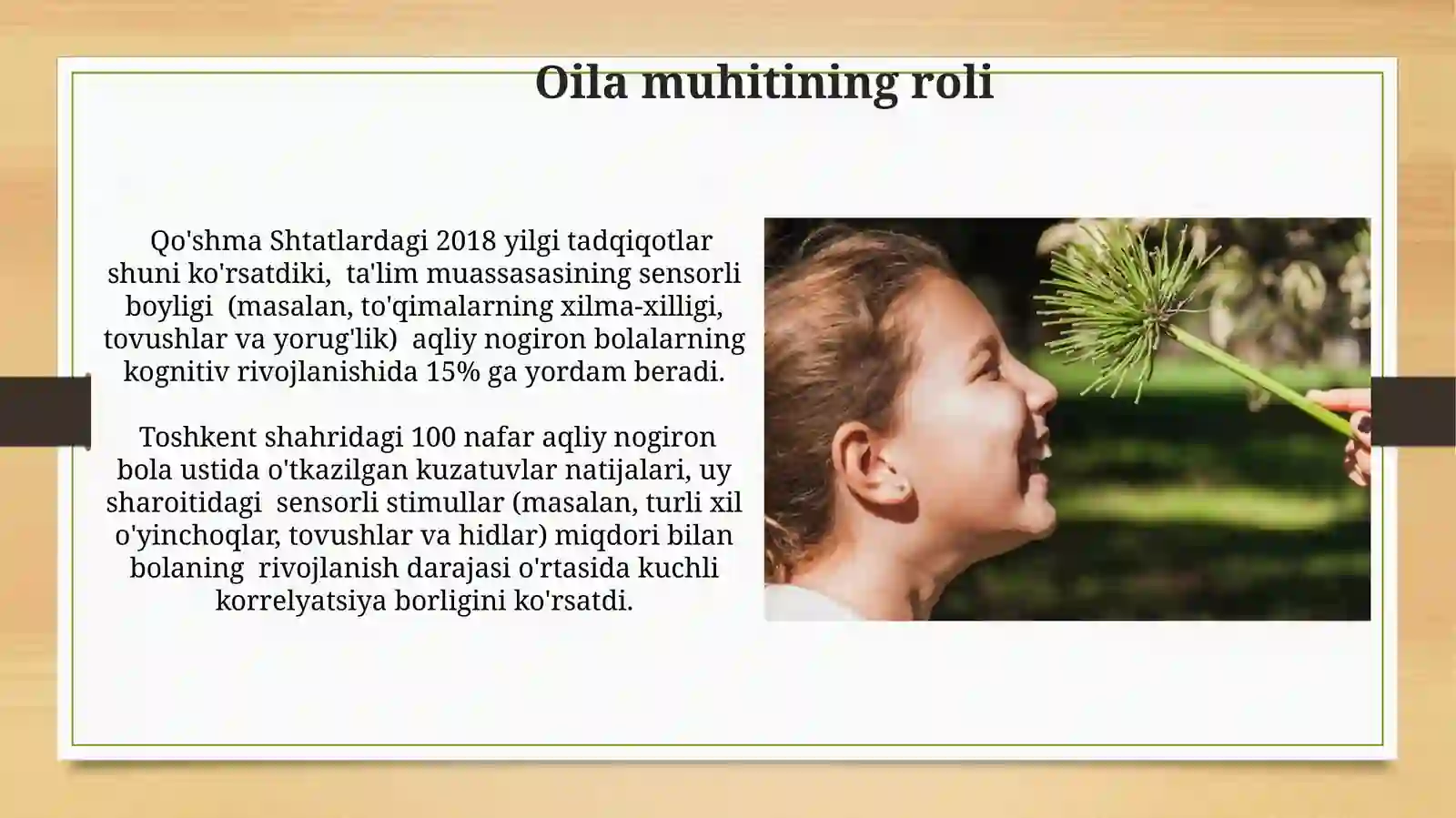 Oila muhitining roli

Qo'shma Shtatlardagi 2018 yilgi tadqiqotlar shuni ko'rsatdiki, ta'lim muassasasining sensorli boyligi (masalan, to'qimalarning xilma-xilligi, tovushlar va yorug'lik) aqliy nogiron bolalarning kognitiv rivojlanishida 15% ga yordam beradi.

Toshkent shahridagi 100 nafar aqliy nogiron bola ustida o'tkazilgan kuzatuvlar natijalari, uy sharoitidagi sensorli stimullar (masalan, turli xil o'yinchoqlar, tovushlar va hidlar) miqdori bilan bolaning rivojlanish darajasi o'rtasida kuchli korrelyatsiya borligini ko'rsatdi.